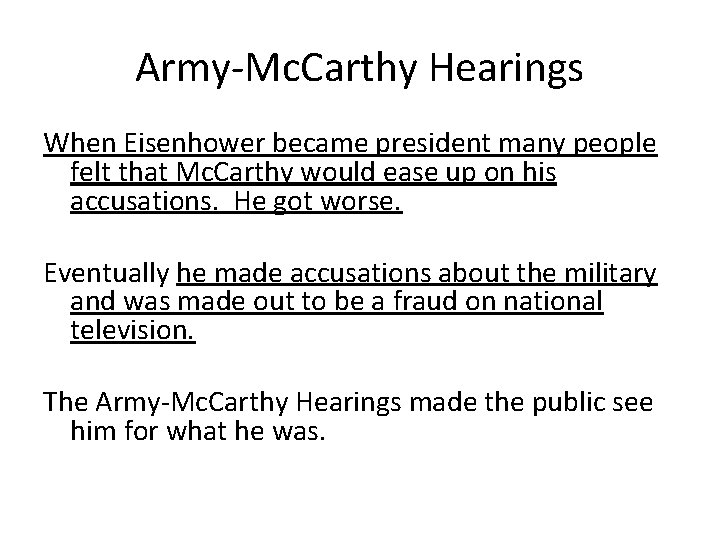 Army-McCarthy Hearings

When Eisenhower became president many people felt that McCarthy would ease up on his accusations. He got worse.

Eventually he made accusations about the military and was made out to be a fraud on national television.

The Army-McCarthy Hearings made the public see him for what he was.